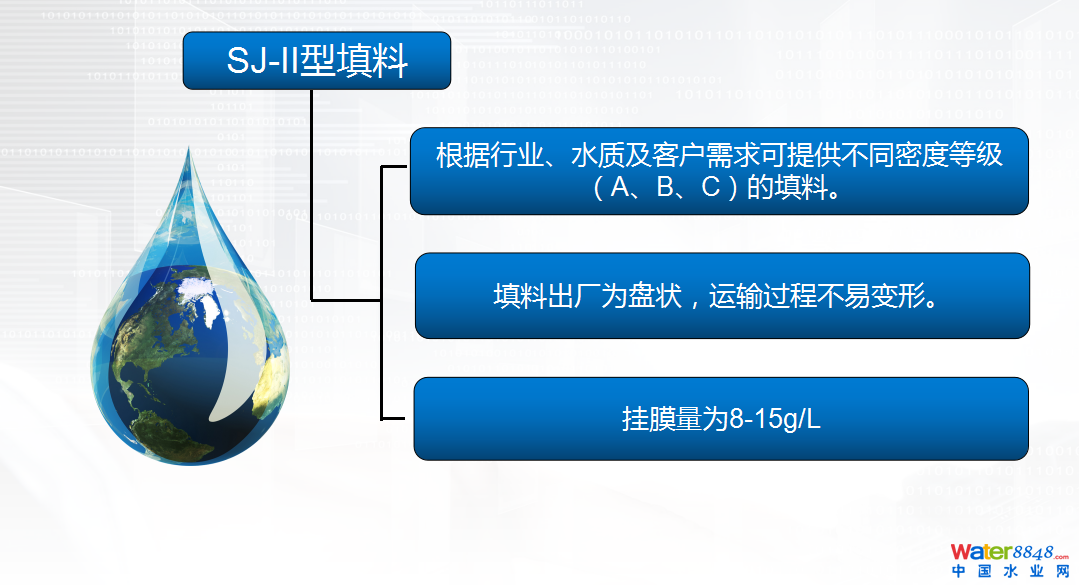 SJ-II型填料

根据行业、水质及客户需求可提供不同密度等级（A、B、C）的填料。

填料出厂为盘状，运输过程不易变形。

挂膜量为8-15g/L

Water8848.com
中国水业网